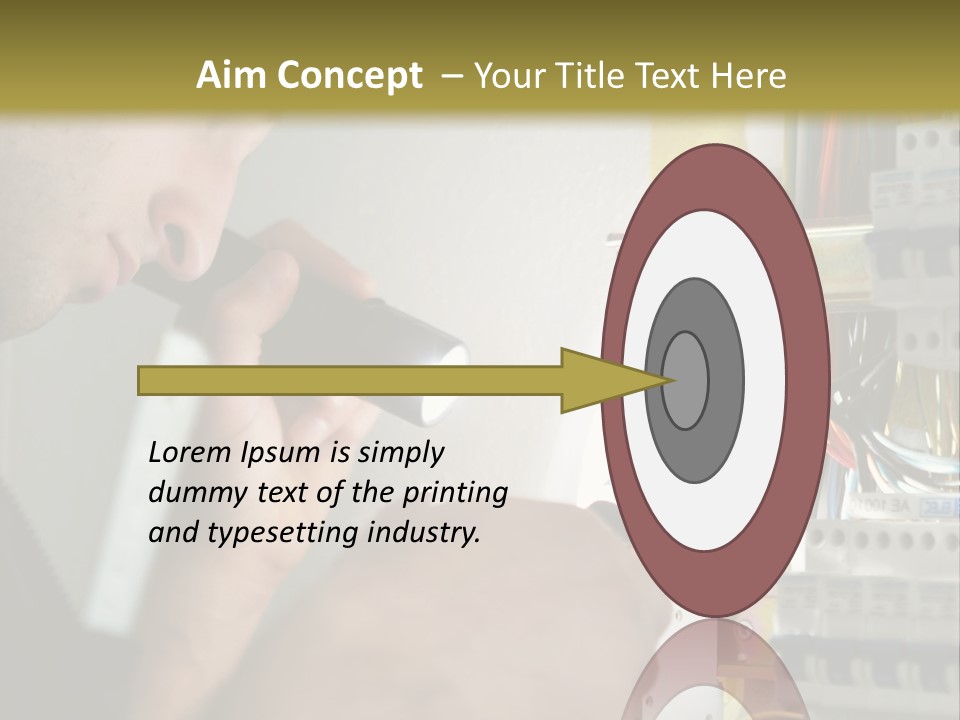 Aim Concept – Your Title Text Here

Lorem Ipsum is simply dummy text of the printing and typesetting industry.